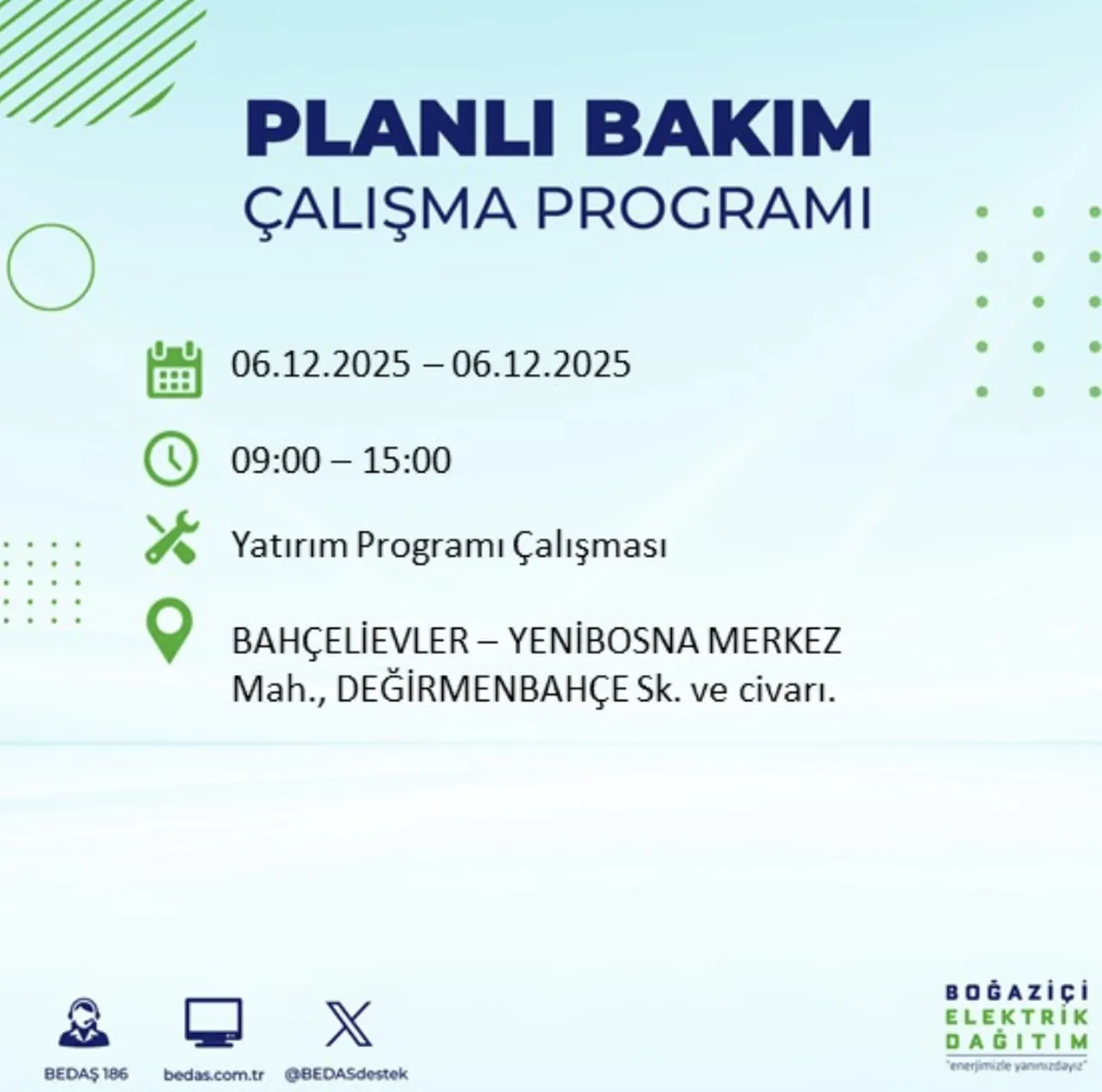 PLANLI BAKIM
ÇALIŞMA PROGRAMI

06.12.2025 – 06.12.2025

09:00 – 15:00

Yatırım Programı Çalışması

BAHÇELİEVLER – YENİBOSNA MERKEZ Mah., DEĞİRMENBAHÇE Sk. ve civarı.

BEDAŞ 186
bedas.com.tr
@BEDASdestek

BOĞAZİÇİ
ELEKTRİK
DAĞITIM
"enerjimizle yanınızdayız"